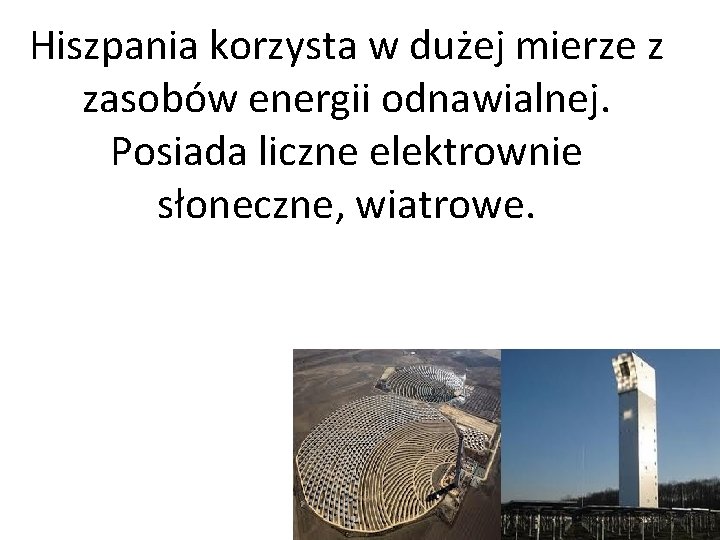 Hiszpania korzysta w dużej mierze z zasobów energii odnawialnej. Posiada liczne elektrownie słoneczne, wiatrowe.